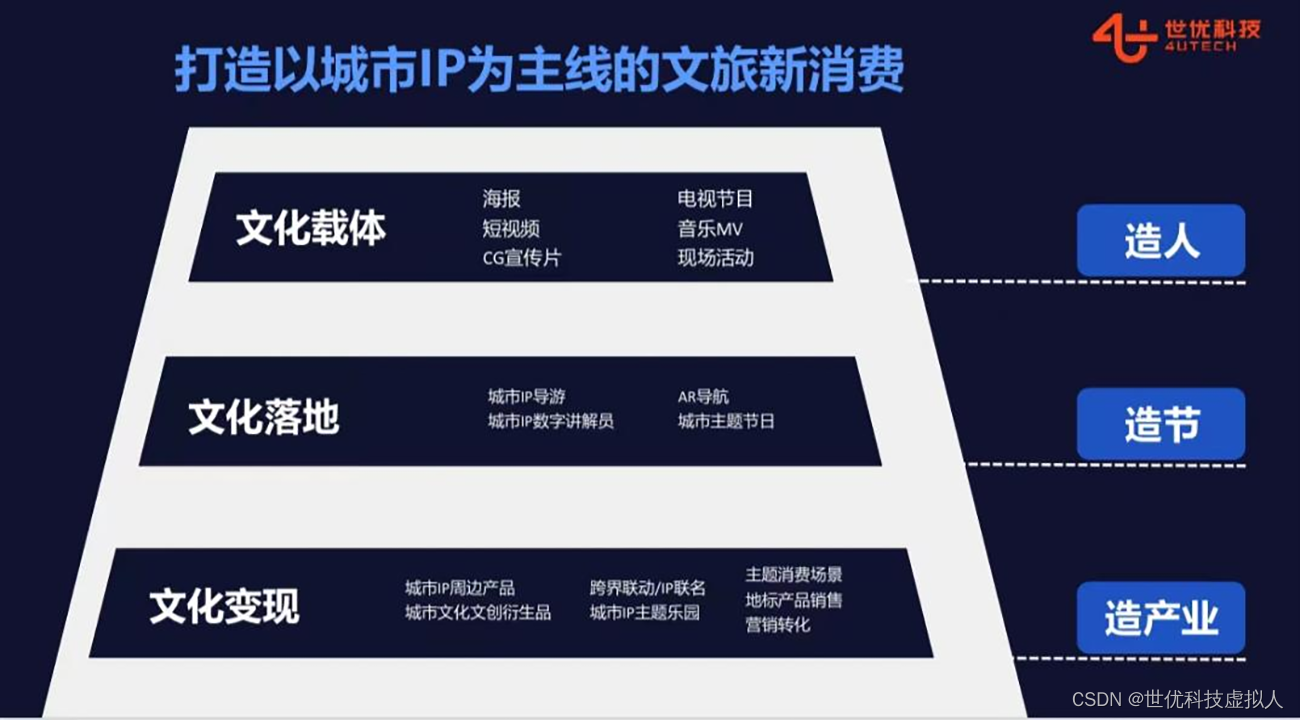 世优科技
4UTECH

打造以城市IP为主线的文旅新消费

文化载体
海报
短视频
CG宣传片
电视节目
音乐MV
现场活动

造人

文化落地
城市IP导游
城市IP数字讲解员
AR导航
城市主题节日

造节

文化变现
城市IP周边产品
城市文化文创衍生品
跨界联动/IP联名
城市IP主题乐园
主题消费场景
地标产品销售
营销转化

造产业

CSDN @世优科技虚拟人